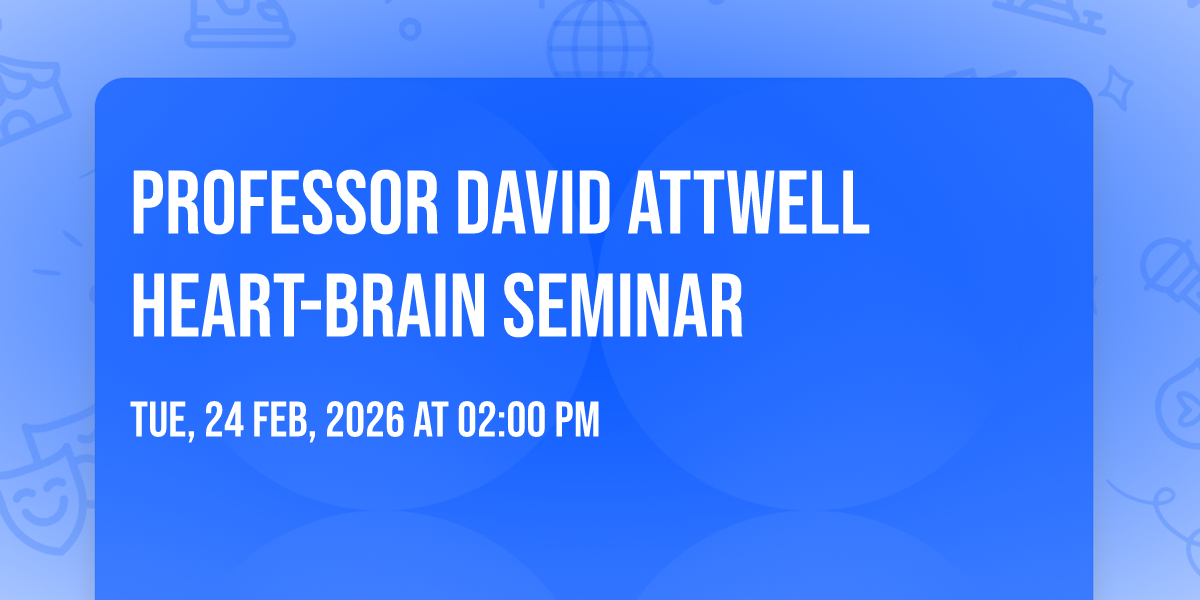 PROFESSOR DAVID ATTWELL HEART-BRAIN SEMINAR

TUE, 24 FEB, 2026 AT 02:00 PM